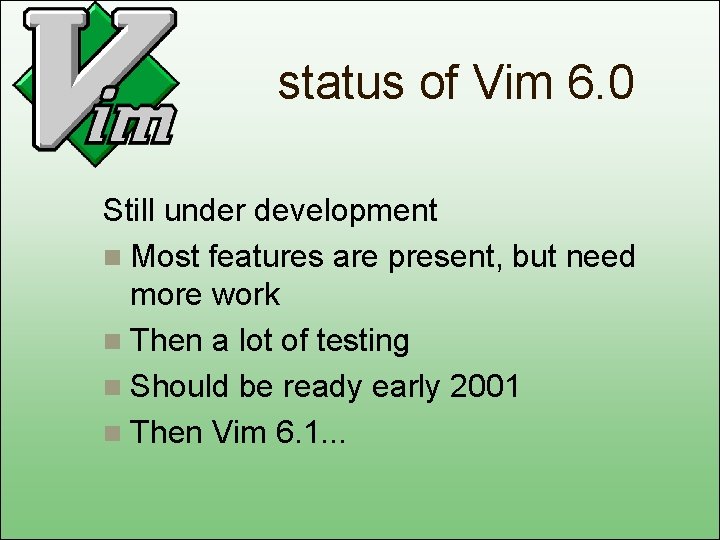 Vim

status of Vim 6.0

Still under development

Most features are present, but need more work

Then a lot of testing

Should be ready early 2001

Then Vim 6.1...